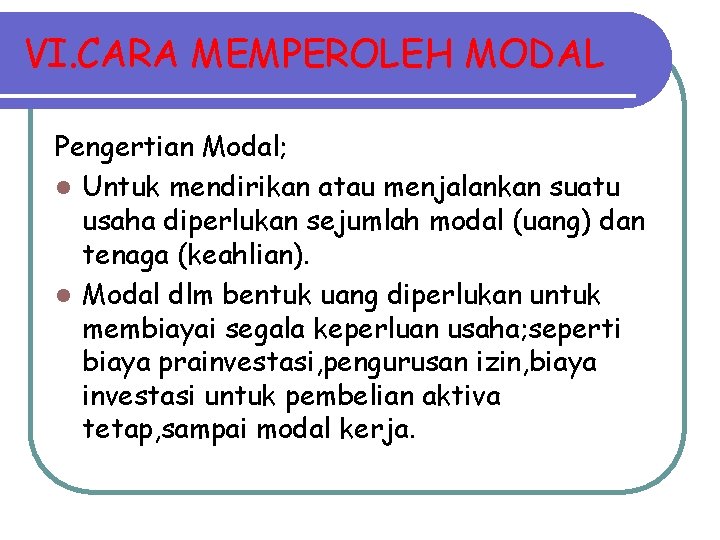 VI.CARA MEMPEROLEH MODAL

Pengertian Modal;

- Untuk mendirikan atau menjalankan suatu usaha diperlukan sejumlah modal (uang) dan tenaga (keahlian).
- Modal dlm bentuk uang diperlukan untuk membiayai segala keperluan usaha;seperti biaya prainvestasi,pengurusan izin,biaya investasi untuk pembelian aktiva tetap,sampai modal kerja.